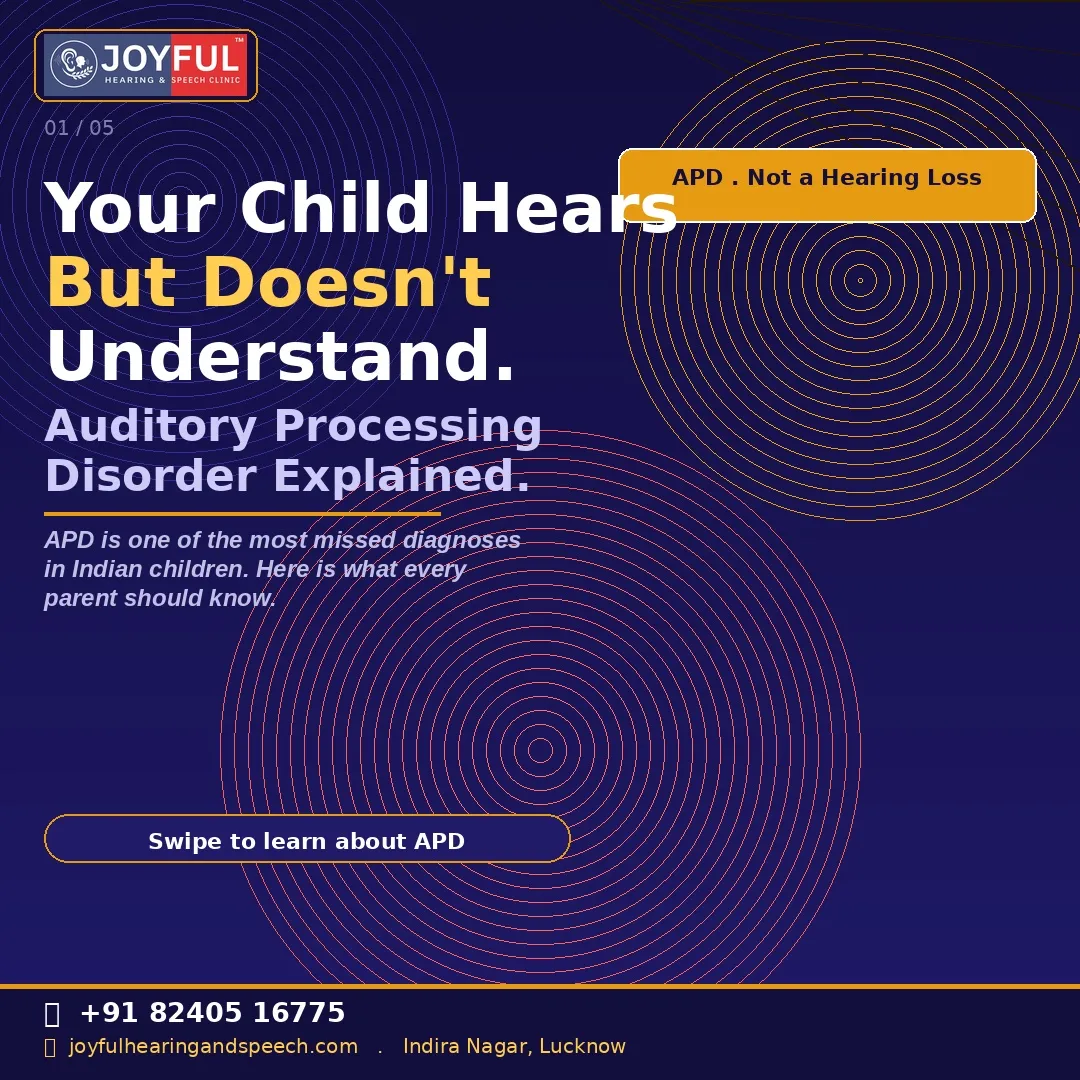 JOYFUL™
HEARING & SPEECH CLINIC

01 / 05

APD . Not a Hearing Loss

Your Child Hears
But Doesn't
Understand.

Auditory Processing Disorder Explained.

APD is one of the most missed diagnoses in Indian children. Here is what every parent should know.

Swipe to learn about APD

+91 82405 16775

joyfulhearingandspeech.com . Indira Nagar, Lucknow